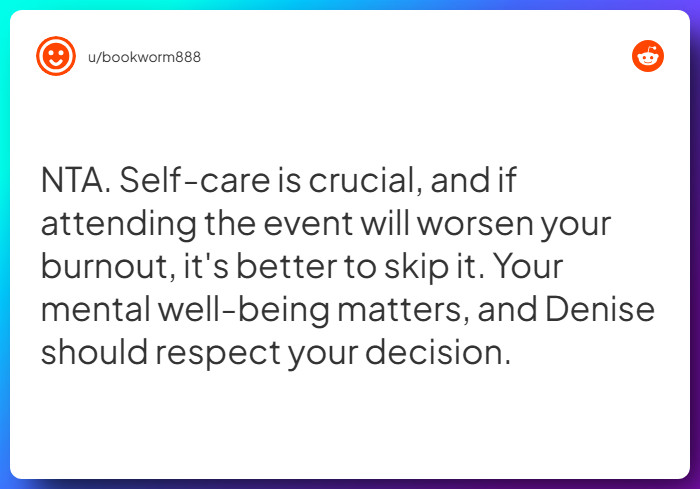 u/bookworm888

NTA. Self-care is crucial, and if attending the event will worsen your burnout, it's better to skip it. Your mental well-being matters, and Denise should respect your decision.